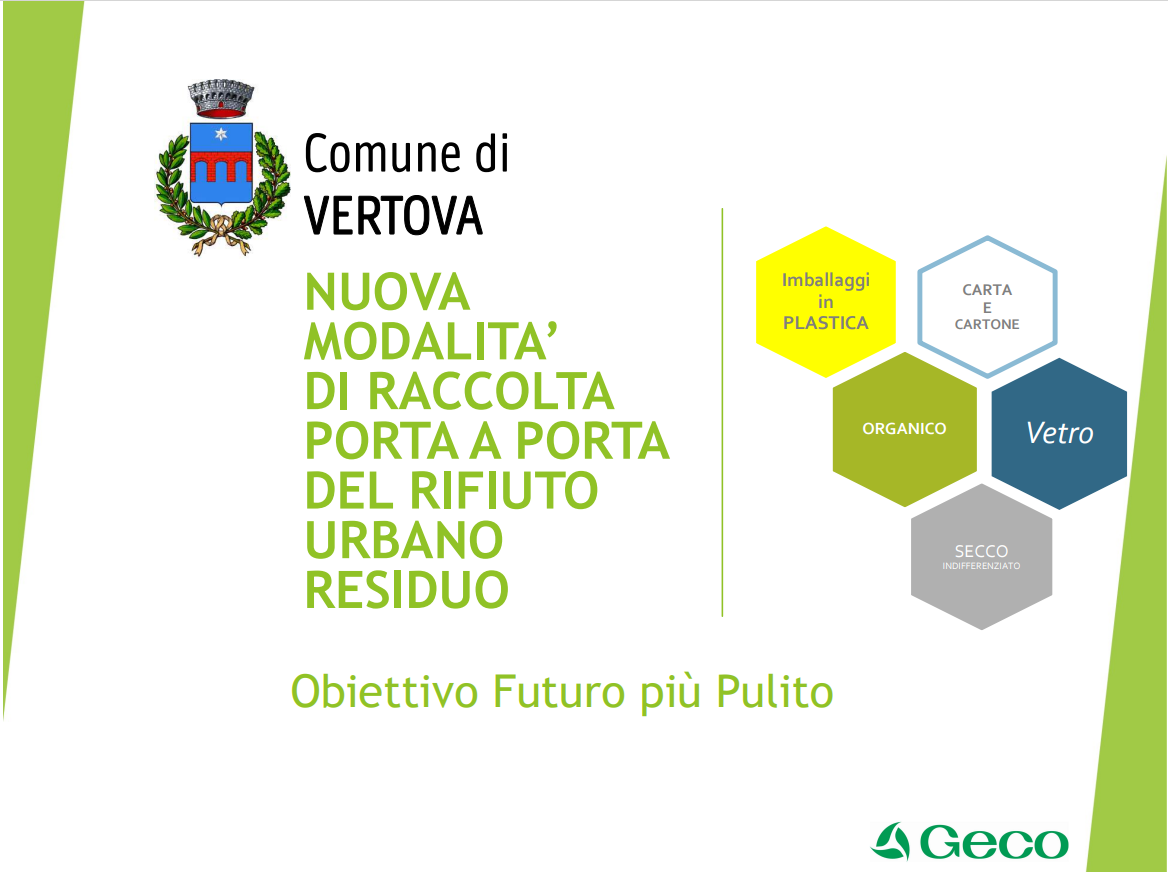 Comune di
VERTOVA

NUOVA
MODALITA'
DI RACCOLTA
PORTA A PORTA
DEL RIFIUTO
URBANO
RESIDUO

Imballaggi in PLASTICA

CARTA E CARTONE

ORGANICO

Vetro

SECCO INDIFFERENZIATO

Obiettivo Futuro più Pulito

Geco